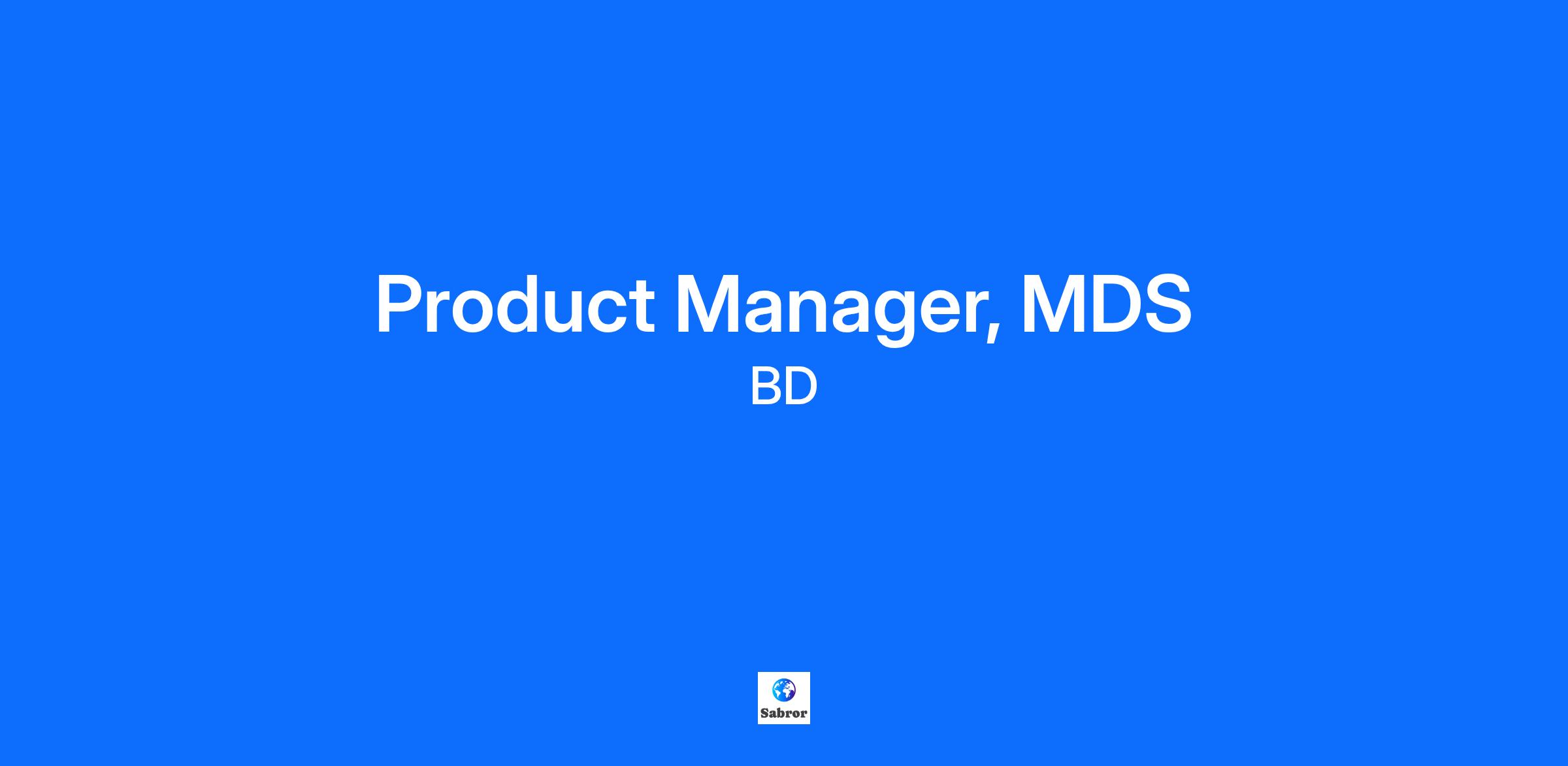 Product Manager, MDS

BD

Sabror